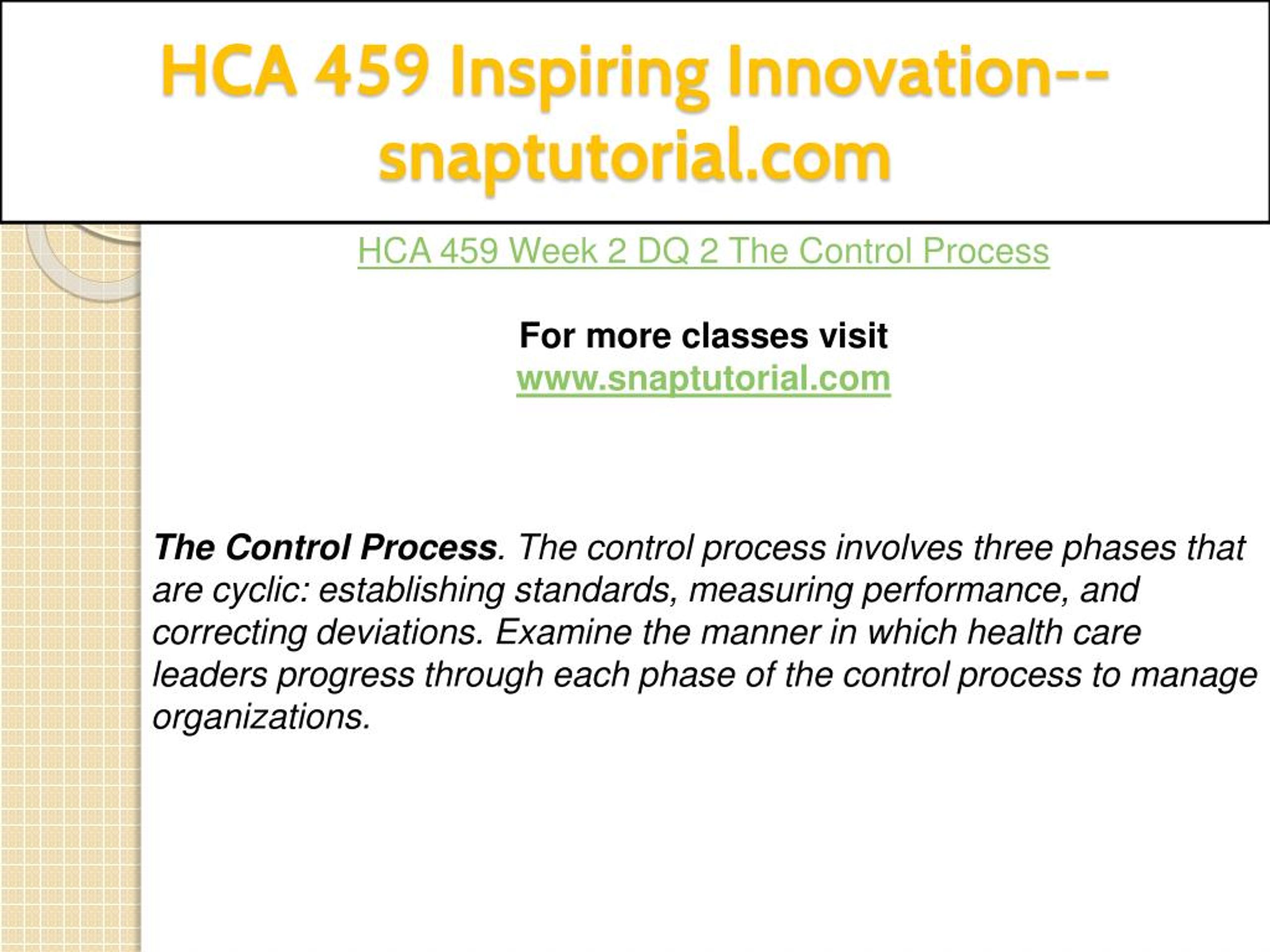 HCA 459 Inspiring Innovation--snaptutorial.com

HCA 459 Week 2 DQ 2 The Control Process

For more classes visit
www.snaptutorial.com

The Control Process. The control process involves three phases that are cyclic: establishing standards, measuring performance, and correcting deviations. Examine the manner in which health care leaders progress through each phase of the control process to manage organizations.